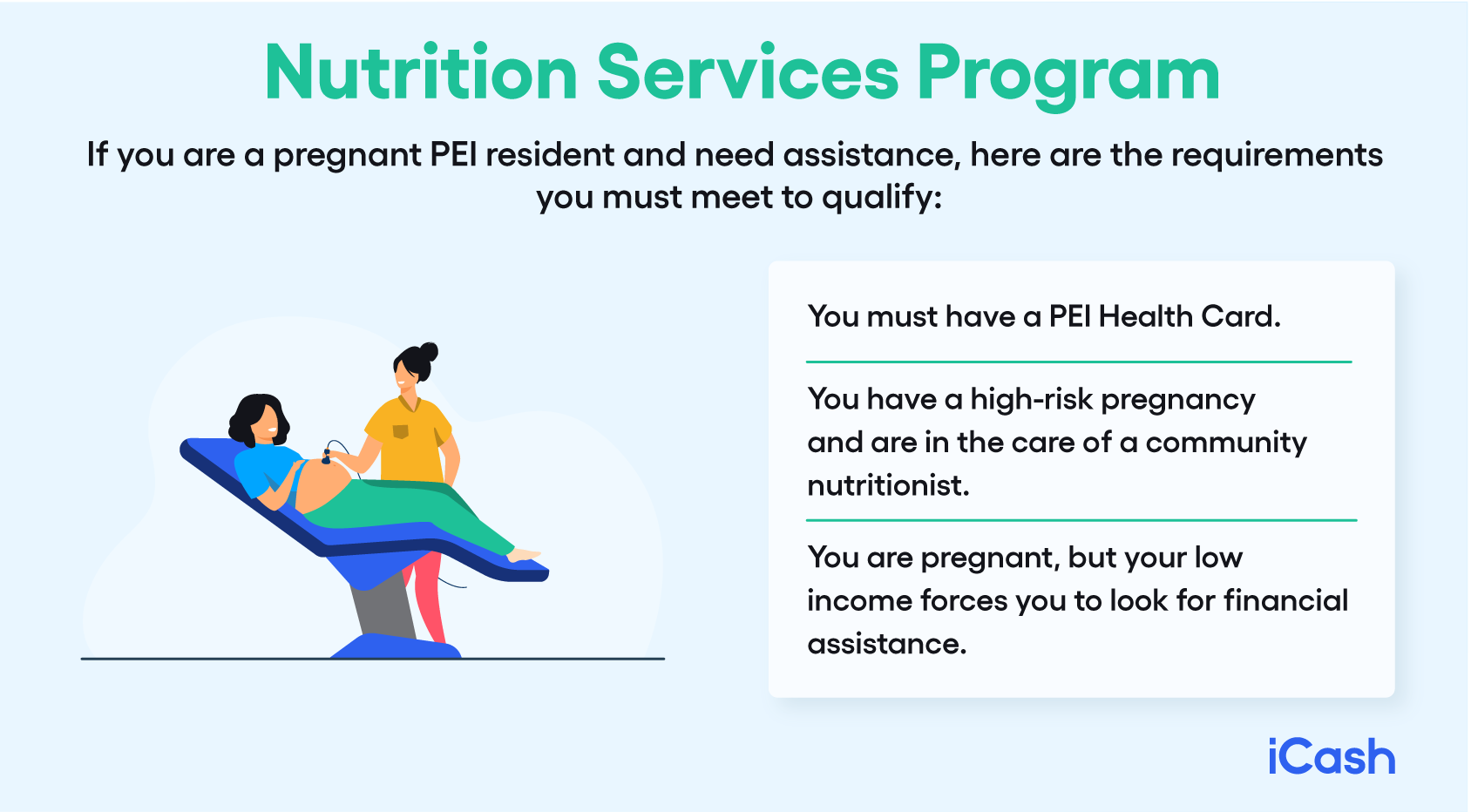 Nutrition Services Program

If you are a pregnant PEI resident and need assistance, here are the requirements you must meet to qualify:

You must have a PEI Health Card.

You have a high-risk pregnancy and are in the care of a community nutritionist.

You are pregnant, but your low income forces you to look for financial assistance.

iCash